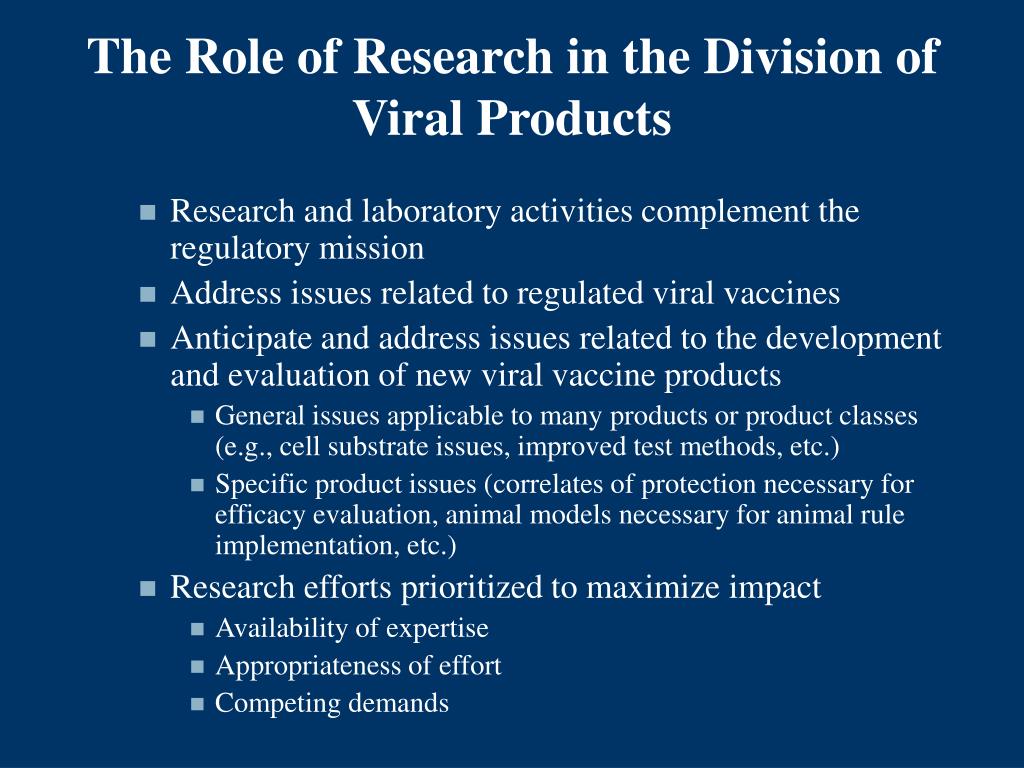 The Role of Research in the Division of Viral Products

- Research and laboratory activities complement the regulatory mission
- Address issues related to regulated viral vaccines
- Anticipate and address issues related to the development and evaluation of new viral vaccine products
  - General issues applicable to many products or product classes (e.g., cell substrate issues, improved test methods, etc.)
  - Specific product issues (correlates of protection necessary for efficacy evaluation, animal models necessary for animal rule implementation, etc.)
- Research efforts prioritized to maximize impact
  - Availability of expertise
  - Appropriateness of effort
  - Competing demands